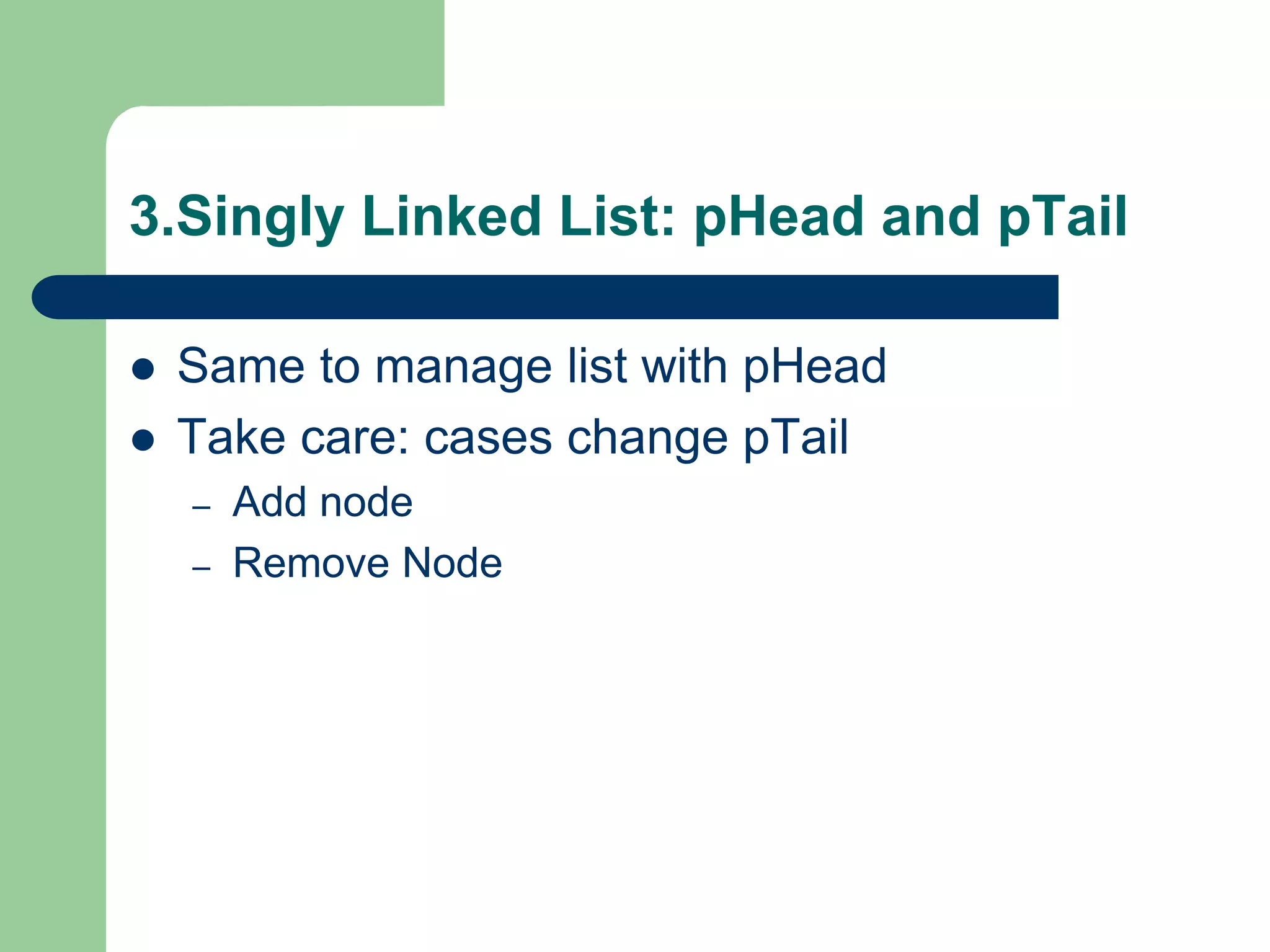 3.Singly Linked List: pHead and pTail

- Same to manage list with pHead
- Take care: cases change pTail
  – Add node
  – Remove Node